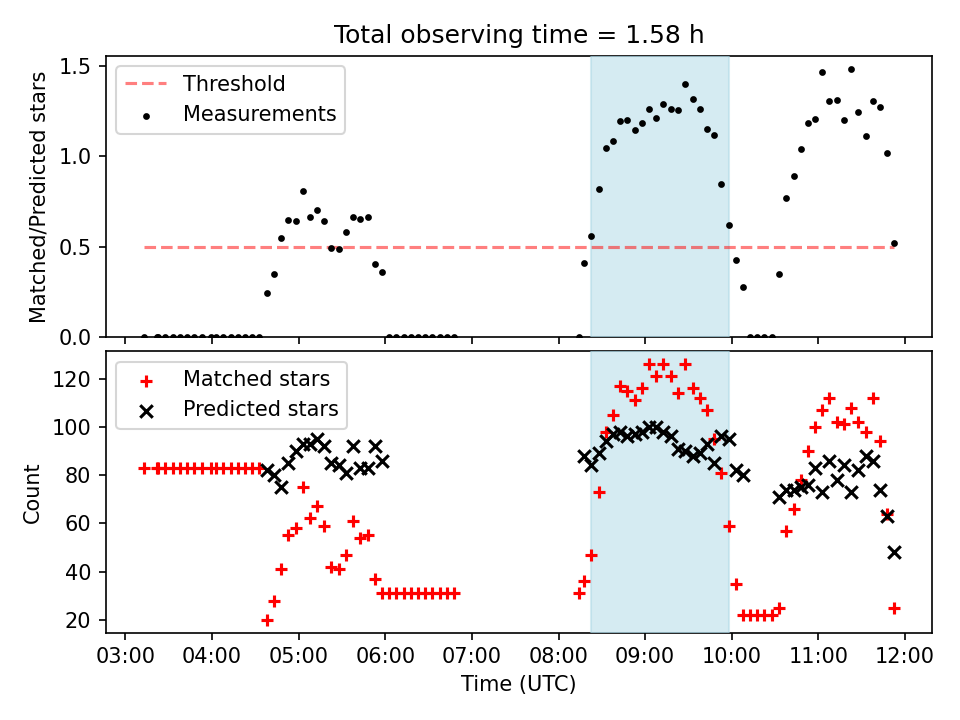 Total observing time = 1.58 h

Threshold
Measurements

Matched/Predicted stars

1.5
1.0
0.5
0.0

Matched stars
Predicted stars

Count

120
100
80
60
40
20

03:00 04:00 05:00 06:00 07:00 08:00 09:00 10:00 11:00 12:00

Time (UTC)